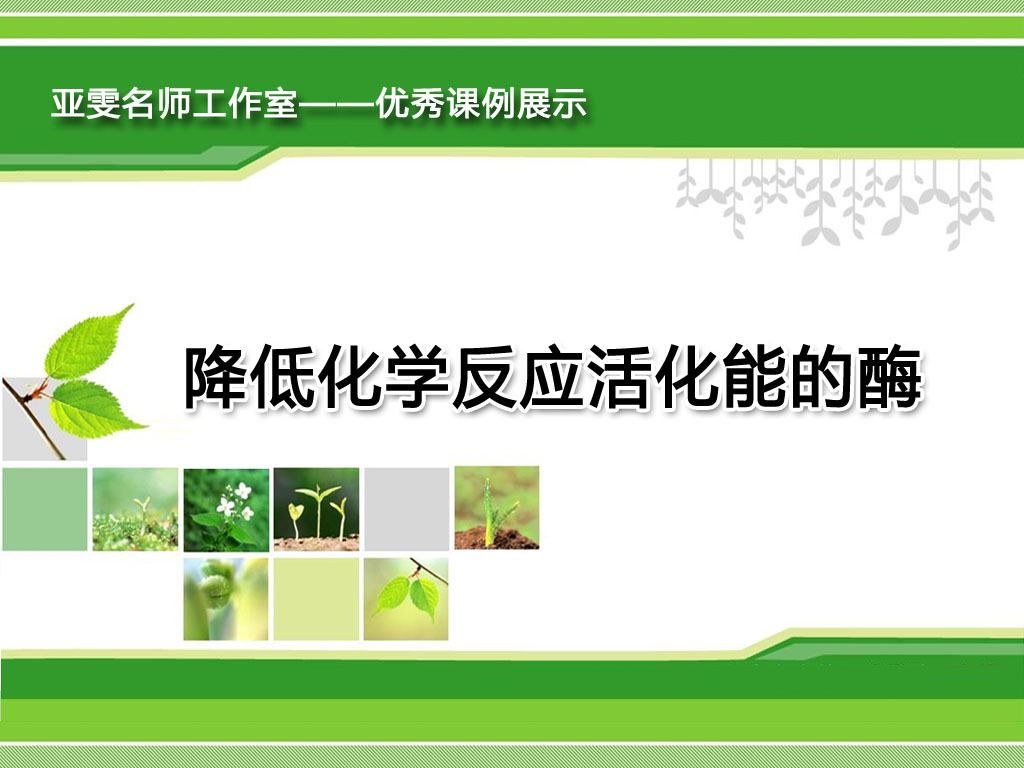 亚雯名师工作室——优秀课例展示

降低化学反应活化能的酶